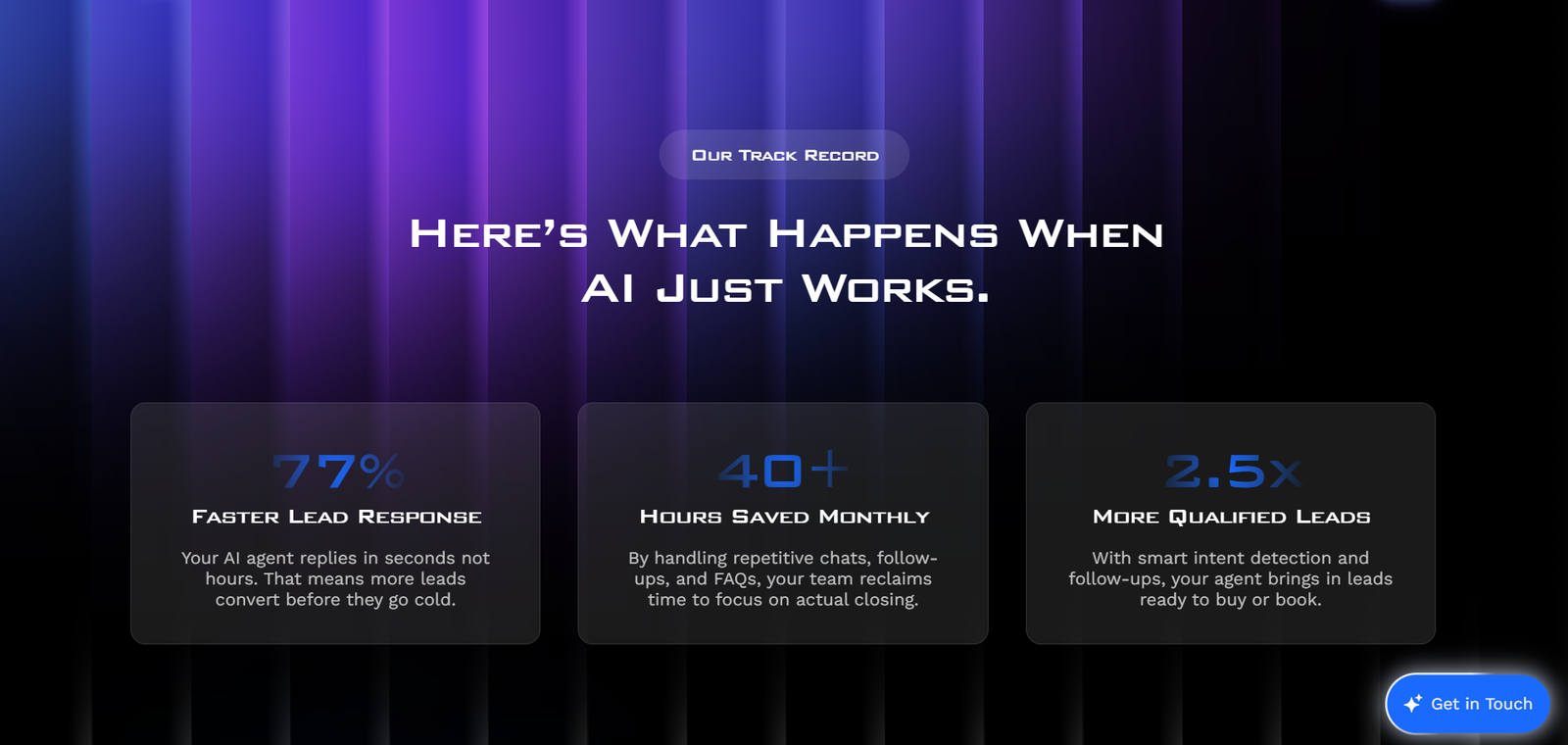 Our Track Record

Here's What Happens When AI Just Works.

77%

Faster Lead Response

Your AI agent replies in seconds not hours. That means more leads convert before they go cold.

40+

Hours Saved Monthly

By handling repetitive chats, follow-ups, and FAQs, your team reclaims time to focus on actual closing.

2.5x

More Qualified Leads

With smart intent detection and follow-ups, your agent brings in leads ready to buy or book.

Get in Touch